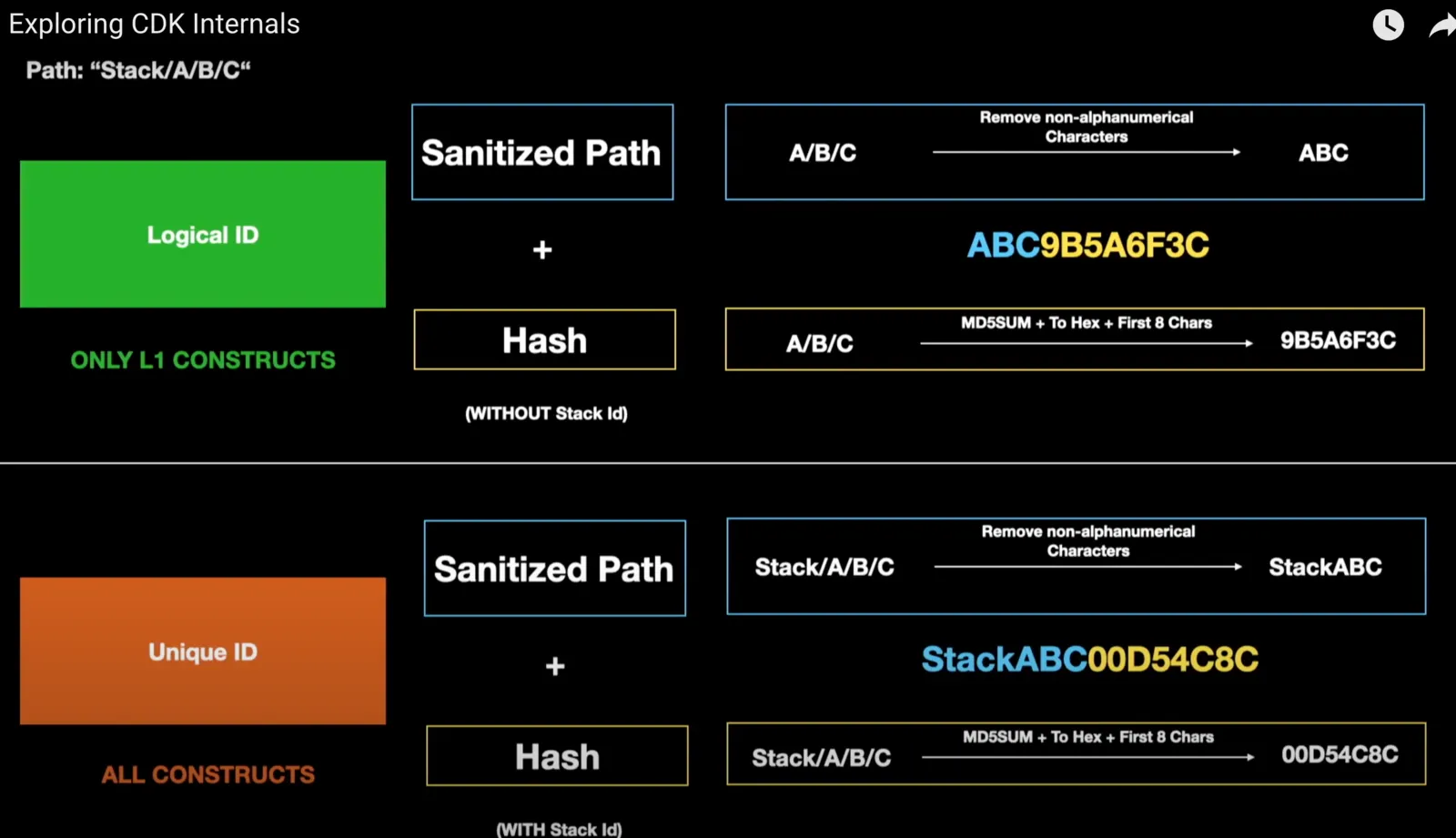 Exploring CDK Internals

Path: "Stack/A/B/C"

Logical ID

ONLY L1 CONSTRUCTS

Sanitized Path

+

Hash

(WITHOUT Stack Id)

A/B/C

Remove non-alphanumerical Characters

ABC

ABC9B5A6F3C

A/B/C

MD5SUM + To Hex + First 8 Chars

9B5A6F3C

Unique ID

ALL CONSTRUCTS

Sanitized Path

+

Hash

(WITH Stack Id)

Stack/A/B/C

Remove non-alphanumerical Characters

StackABC

StackABC00D54C8C

Stack/A/B/C

MD5SUM + To Hex + First 8 Chars

00D54C8C